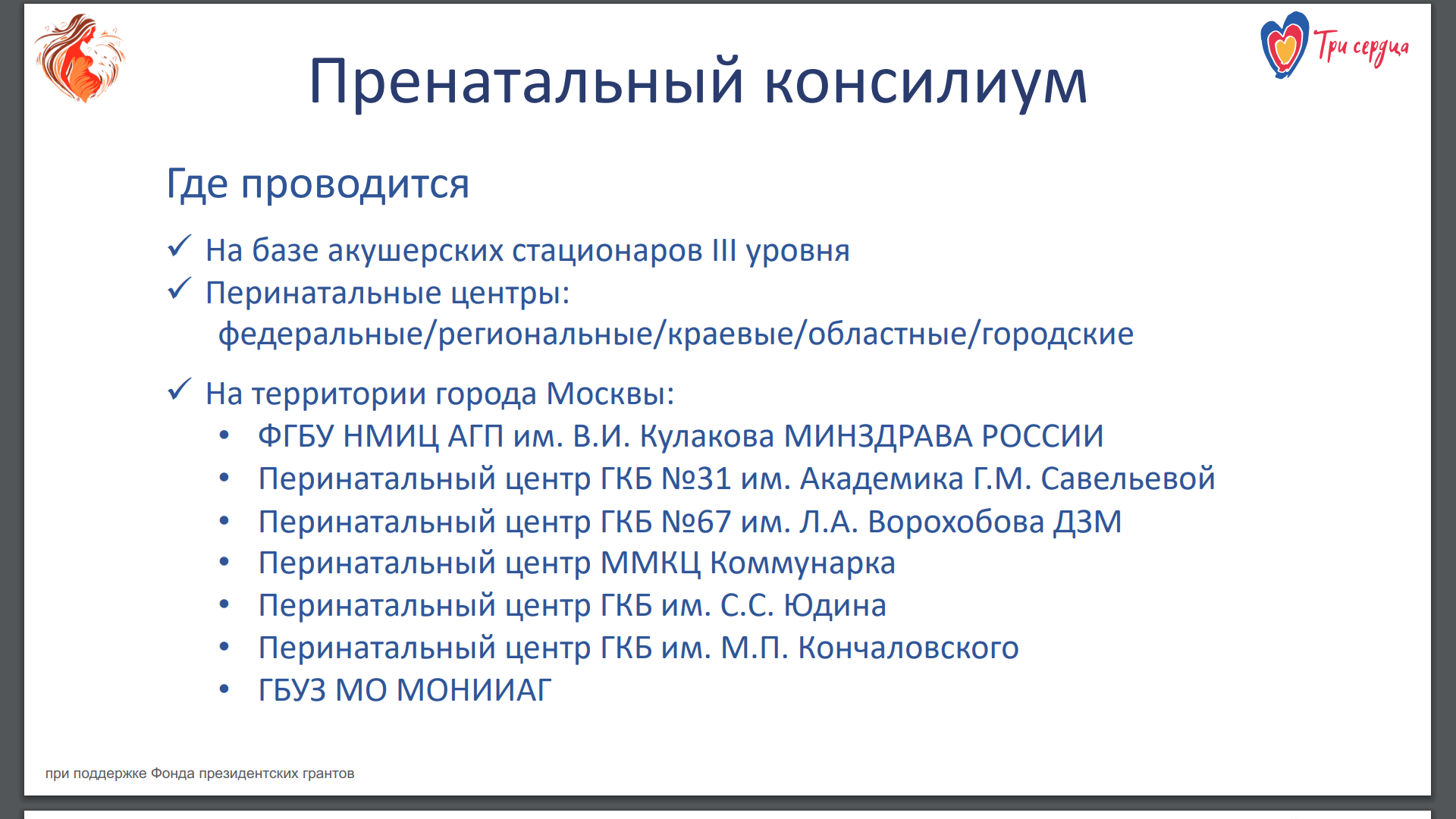 Три сердца

Пренатальный консилиум

Где проводится

✓ На базе акушерских стационаров III уровня
✓ Перинатальные центры:
федеральные/региональные/краевые/областные/городские

✓ На территории города Москвы:
• ФГБУ НМИЦ АГП им. В.И. Кулакова МИНЗДРАВА РОССИИ
• Перинатальный центр ГКБ №31 им. Академика Г.М. Савельевой
• Перинатальный центр ГКБ №67 им. Л.А. Ворохобова ДЗМ
• Перинатальный центр ММКЦ Коммунарка
• Перинатальный центр ГКБ им. С.С. Юдина
• Перинатальный центр ГКБ им. М.П. Кончаловского
• ГБУЗ МО МОНИИАГ

при поддержке Фонда президентских грантов